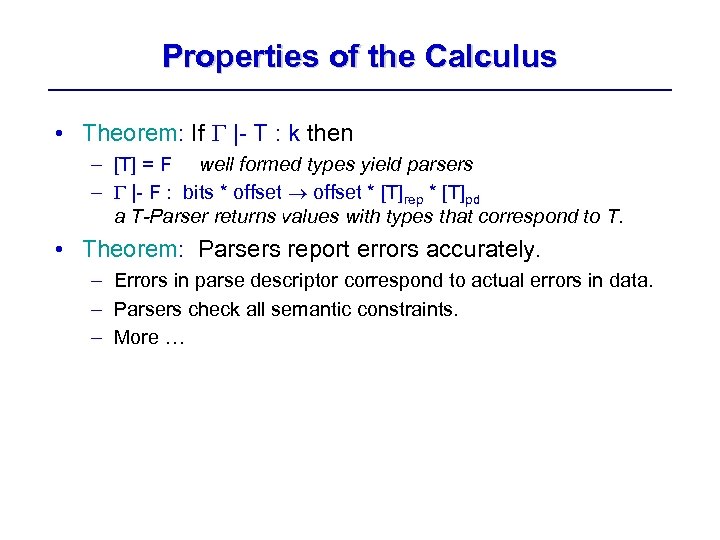 Properties of the Calculus

• Theorem: If $\Gamma$ |- T : k then
– [T] = F well formed types yield parsers
– $\Gamma$ |- F : bits * offset $\rightarrow$ offset * $[T]_{rep}$ * $[T]_{pd}$
a T-Parser returns values with types that correspond to T.

• Theorem: Parsers report errors accurately.
– Errors in parse descriptor correspond to actual errors in data.
– Parsers check all semantic constraints.
– More …